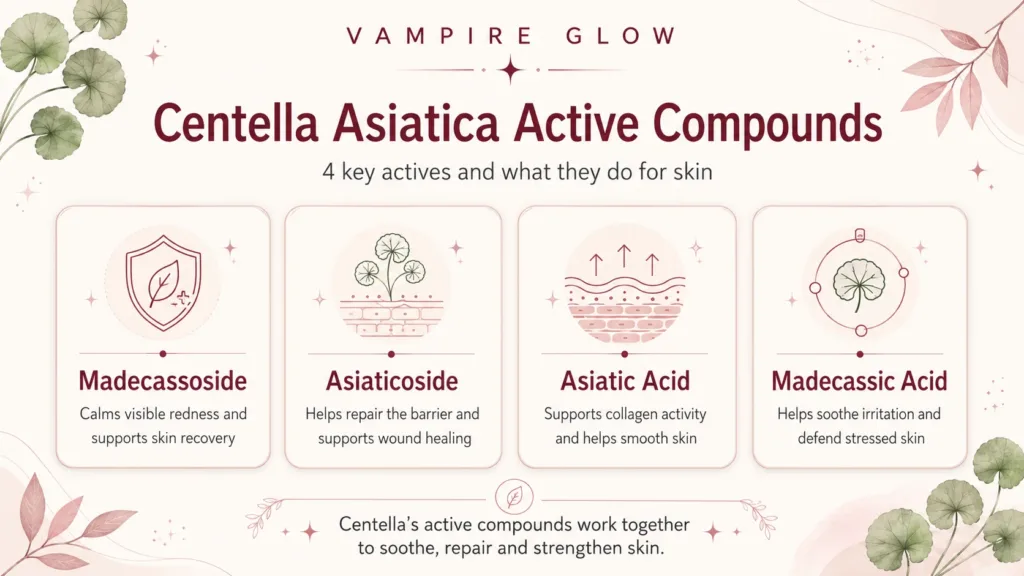 VAMPIRE GLOW

Centella Asiatica Active Compounds

4 key actives and what they do for skin

Madecassoside

Calms visible redness and supports skin recovery

Asiaticoside

Helps repair the barrier and supports wound healing

Asiatic Acid

Supports collagen activity and helps smooth skin

Madecassic Acid

Helps soothe irritation and defend stressed skin

Centella's active compounds work together to soothe, repair and strengthen skin.